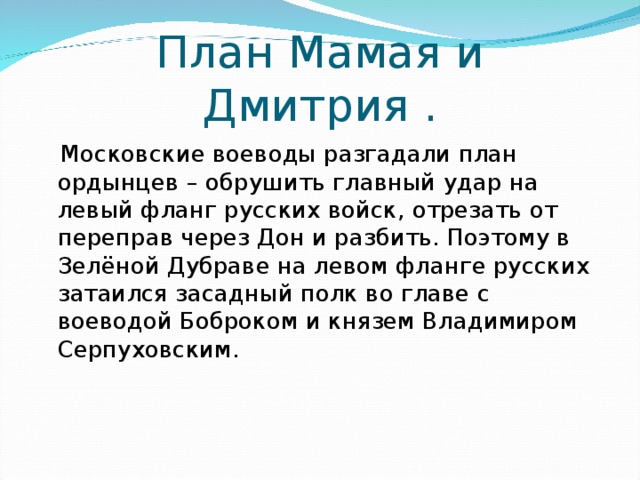 План Мамая и Дмитрия .

Московские воеводы разгадали план ордынцев – обрушить главный удар на левый фланг русских войск, отрезать от переправ через Дон и разбить. Поэтому в Зелёной Дубраве на левом фланге русских затаился засадный полк во главе с воеводой Боброком и князем Владимиром Серпуховским.